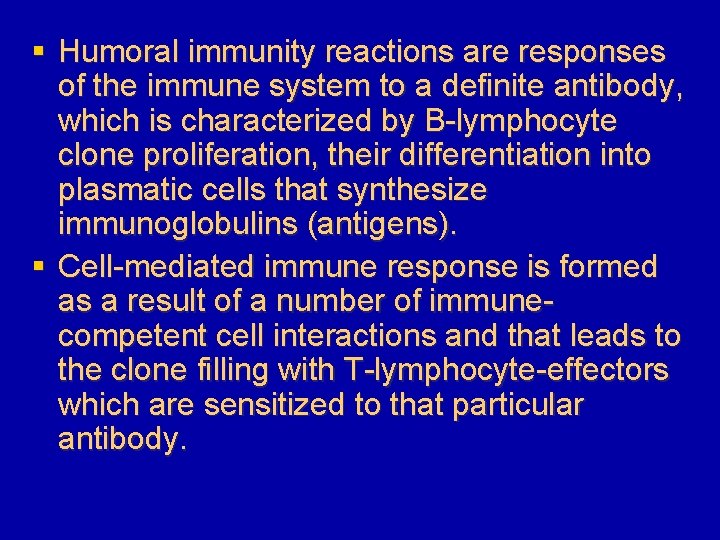 ▪ Humoral immunity reactions are responses of the immune system to a definite antibody, which is characterized by B-lymphocyte clone proliferation, their differentiation into plasmatic cells that synthesize immunoglobulins (antigens).

▪ Cell-mediated immune response is formed as a result of a number of immune-competent cell interactions and that leads to the clone filling with T-lymphocyte-effectors which are sensitized to that particular antibody.